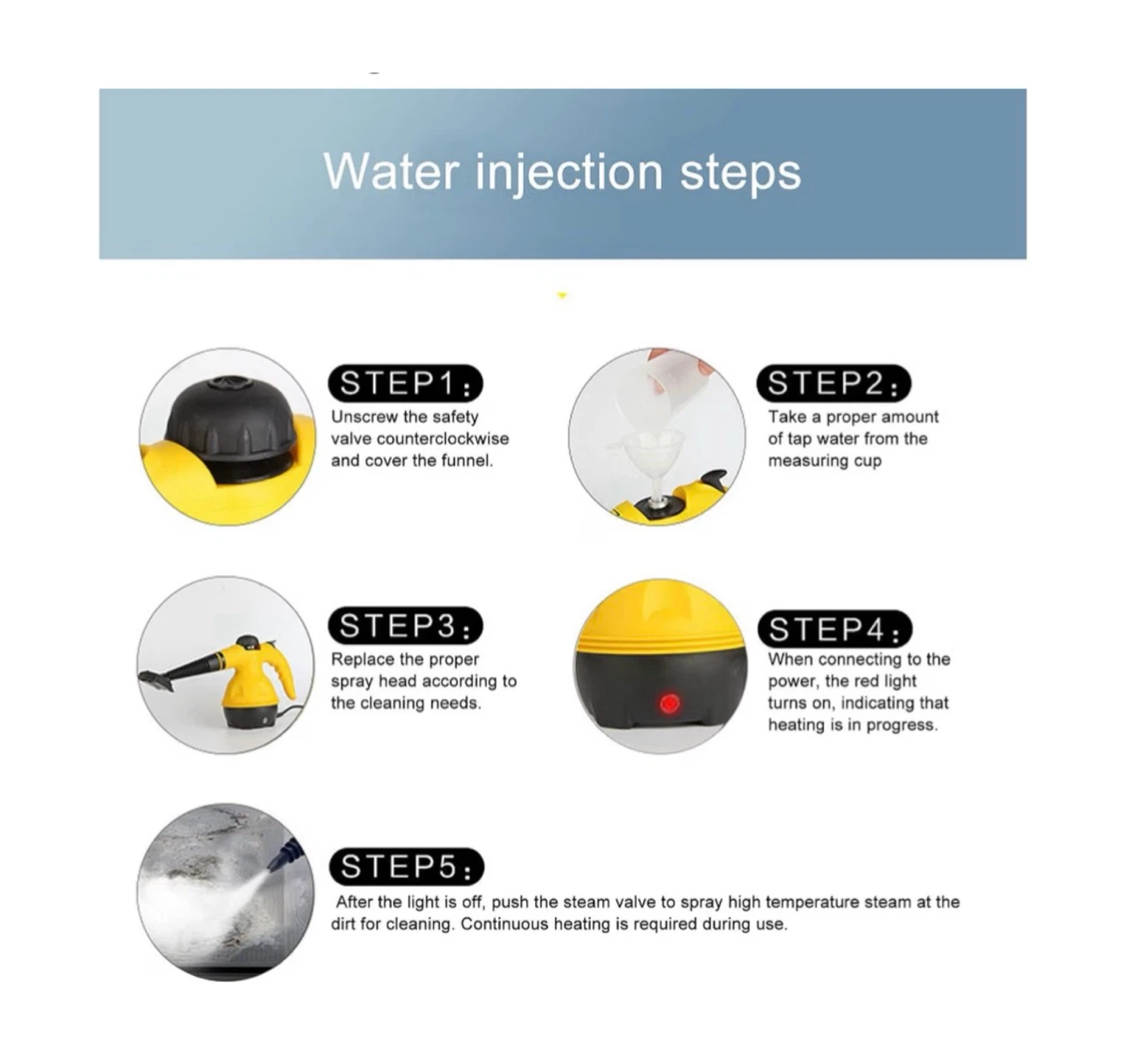 Water injection steps

STEP1:
Unscrew the safety valve counterclockwise and cover the funnel.

STEP2:
Take a proper amount of tap water from the measuring cup

STEP3:
Replace the proper spray head according to the cleaning needs.

STEP4:
When connecting to the power, the red light turns on, indicating that heating is in progress.

STEP5:
After the light is off, push the steam valve to spray high temperature steam at the dirt for cleaning. Continuous heating is required during use.